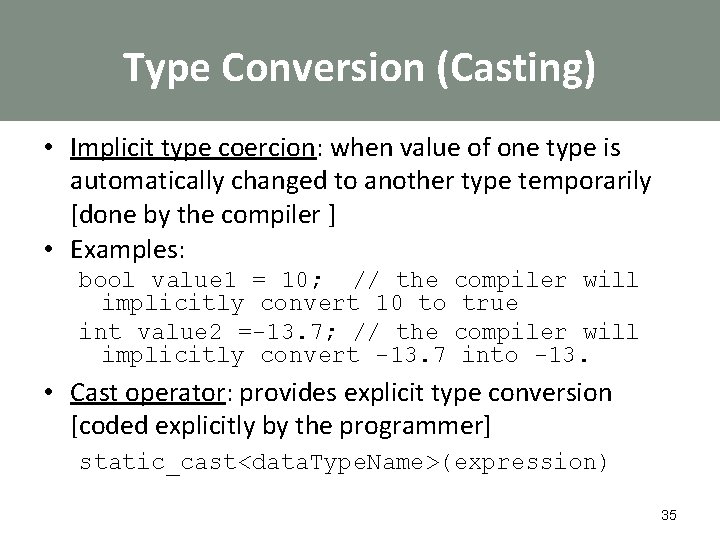 Type Conversion (Casting)

• Implicit type coercion: when value of one type is automatically changed to another type temporarily [done by the compiler ]

• Examples:

bool value1 = 10;  // the compiler will implicitly convert 10 to true

int value2 =-13.7; // the compiler will implicitly convert -13.7 into -13.

• Cast operator: provides explicit type conversion [coded explicitly by the programmer]

static_cast<dataTypeName>(expression)

35